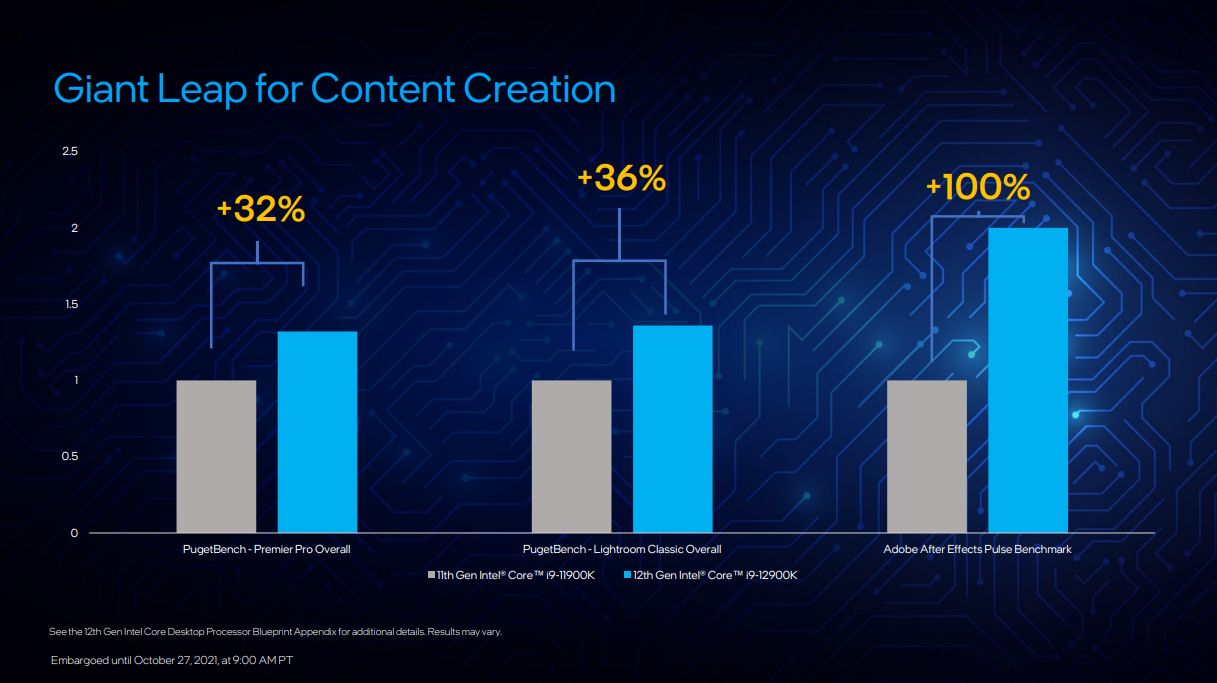 Giant Leap for Content Creation

2.5
2
1.5
1
0.5
0

+32%
+36%
+100%

PugetBench - Premier Pro Overall
PugetBench - Lightroom Classic Overall
Adobe After Effects Pulse Benchmark

11th Gen Intel® Core™ i9-11900K
12th Gen Intel® Core™ i9-12900K

See the 12th Gen Intel Core Desktop Processor Blueprint Appendix for additional details. Results may vary.

Embargoed until October 27, 2021, at 9:00 AM PT